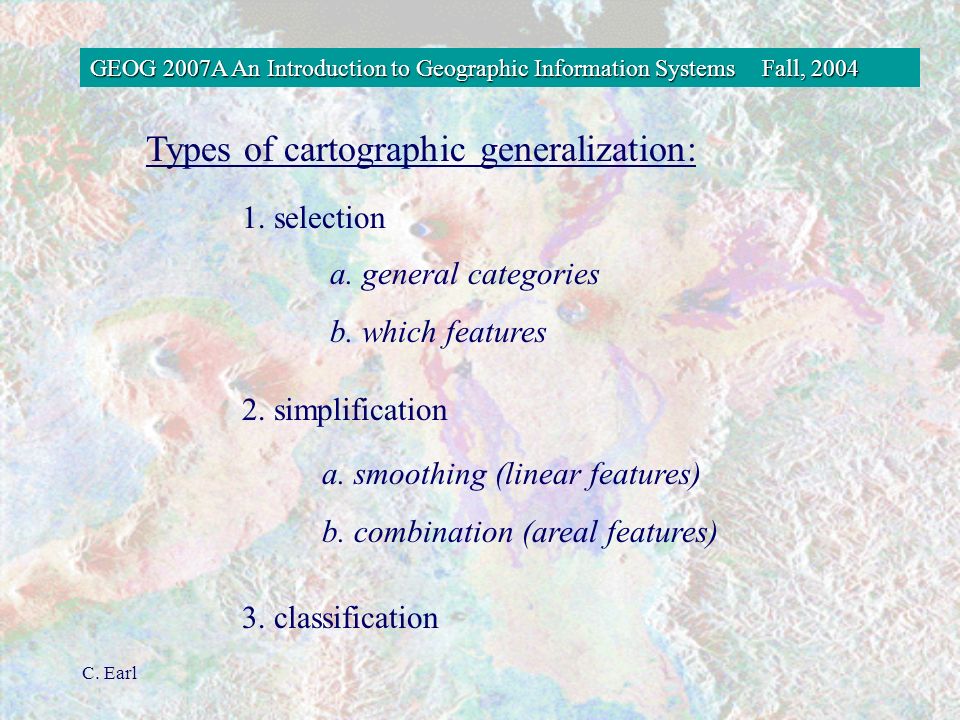 GEOG 2007A An Introduction to Geographic Information Systems Fall, 2004

Types of cartographic generalization:

1. selection

a. general categories

b. which features

2. simplification

a. smoothing (linear features)

b. combination (areal features)

3. classification

C. Earl